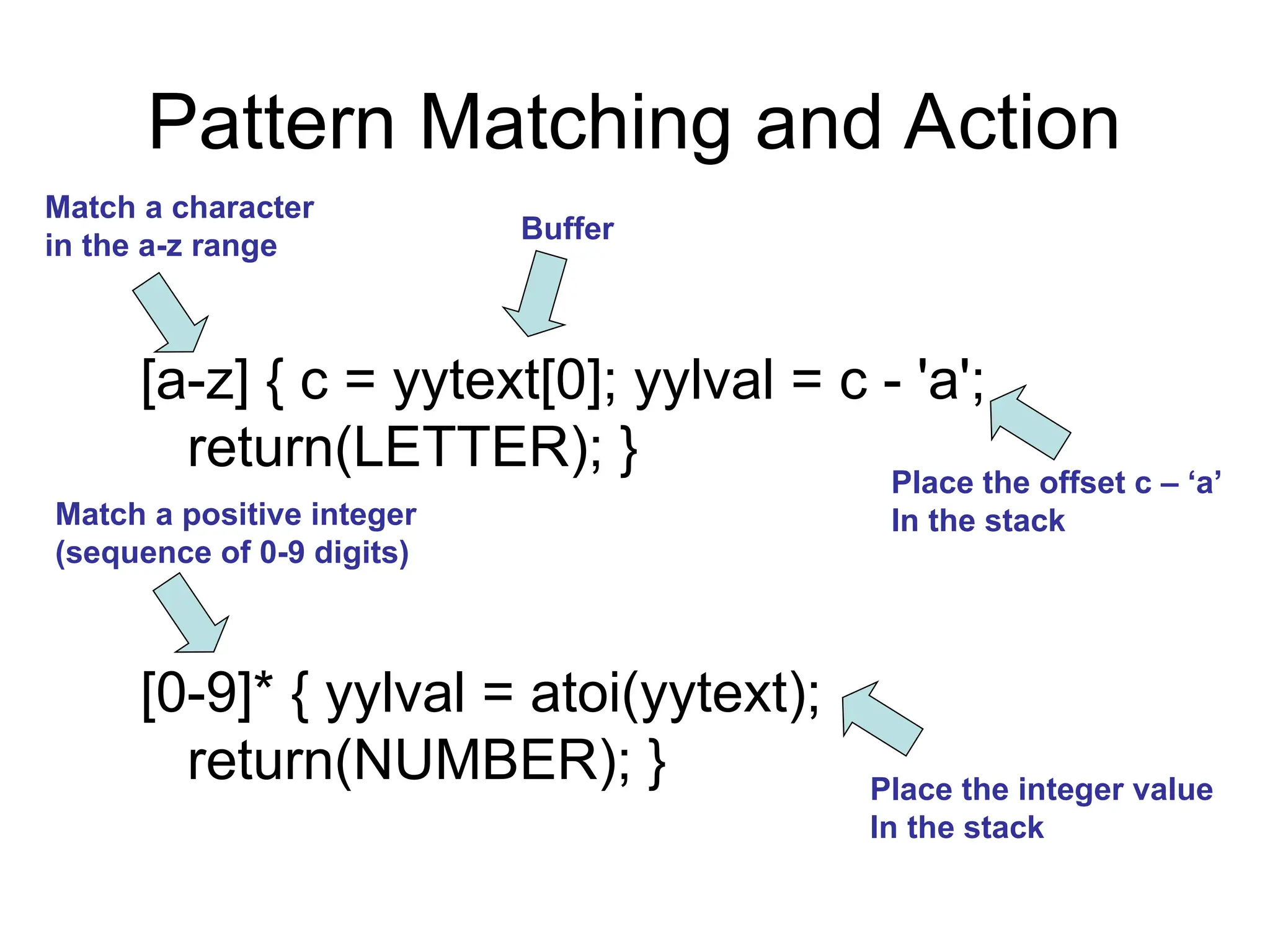 Pattern Matching and Action

Match a character in the a-z range

Buffer

[a-z] { c = yytext[0]; yylval = c - 'a';
return(LETTER); }

Place the offset c – ‘a’
In the stack

Match a positive integer (sequence of 0-9 digits)

[0-9]* { yylval = atoi(yytext);
return(NUMBER); }

Place the integer value
In the stack